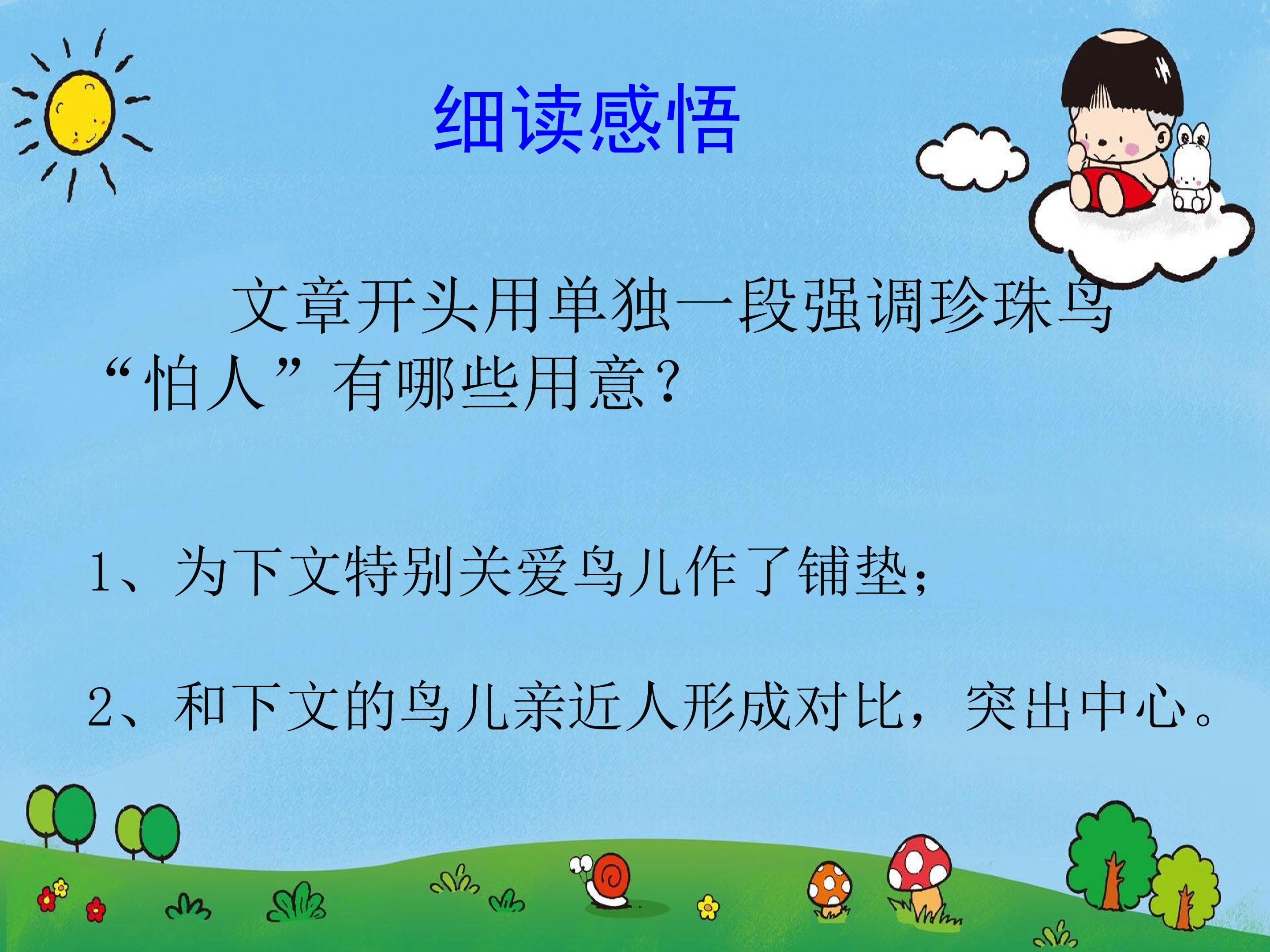 细读感悟

文章开头用单独一段强调珍珠鸟“怕人”有哪些用意？

1、为下文特别关爱鸟儿作了铺垫；

2、和下文的鸟儿亲近人形成对比，突出中心。